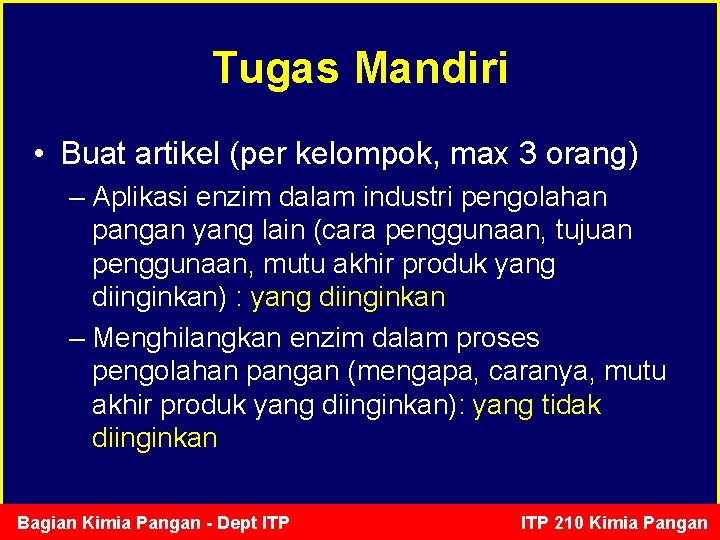 Tugas Mandiri

• Buat artikel (per kelompok, max 3 orang)

– Aplikasi enzim dalam industri pengolahan pangan yang lain (cara penggunaan, tujuan penggunaan, mutu akhir produk yang diinginkan) : yang diinginkan

– Menghilangkan enzim dalam proses pengolahan pangan (mengapa, caranya, mutu akhir produk yang diinginkan): yang tidak diinginkan

Bagian Kimia Pangan - Dept ITP

ITP 210 Kimia Pangan